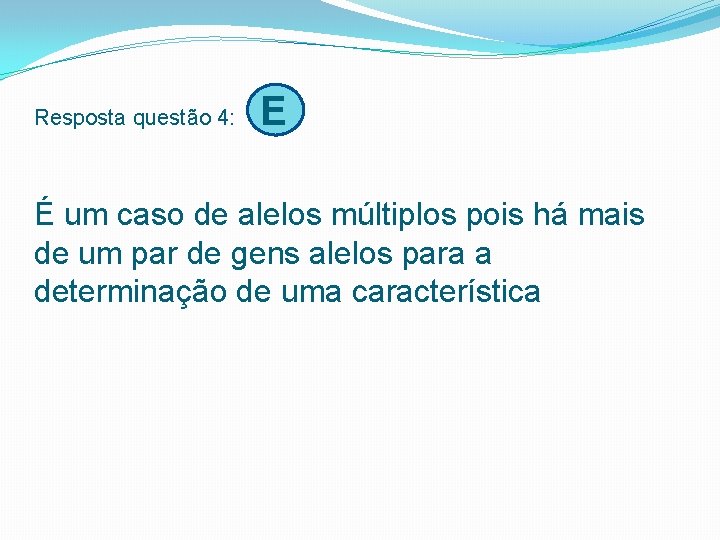 Resposta questão 4: E

É um caso de alelos múltiplos pois há mais de um par de gens alelos para a determinação de uma característica